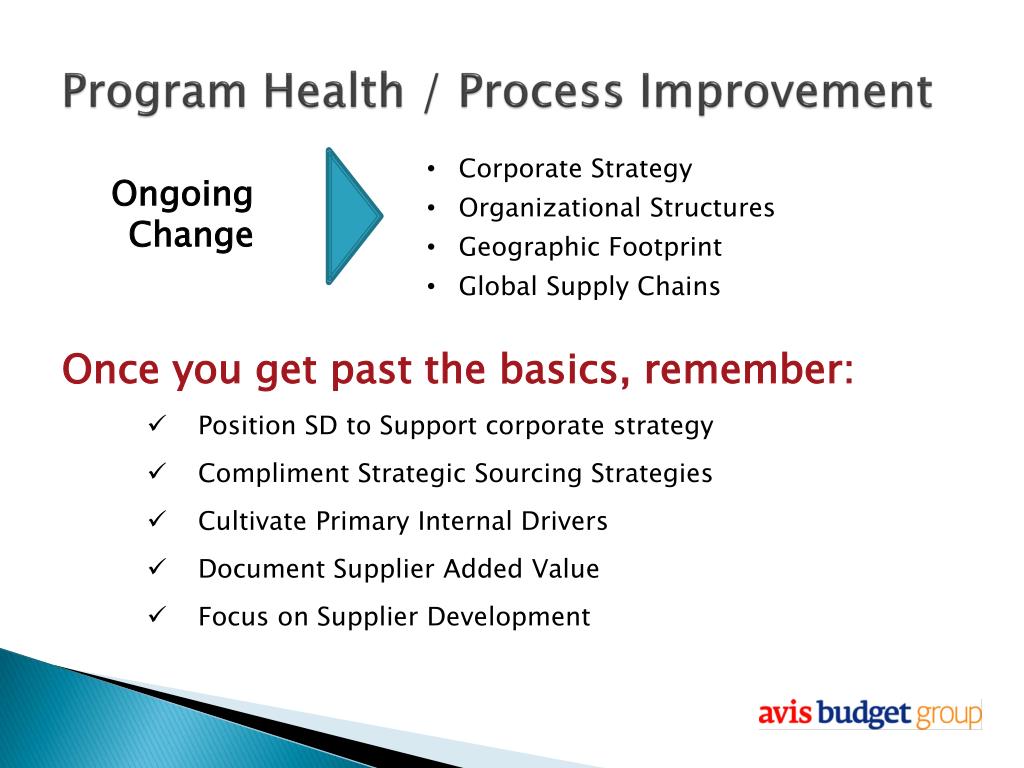 Program Health / Process Improvement

Ongoing Change

• Corporate Strategy
• Organizational Structures
• Geographic Footprint
• Global Supply Chains

Once you get past the basics, remember:

✓ Position SD to Support corporate strategy
✓ Compliment Strategic Sourcing Strategies
✓ Cultivate Primary Internal Drivers
✓ Document Supplier Added Value
✓ Focus on Supplier Development

avis budget group